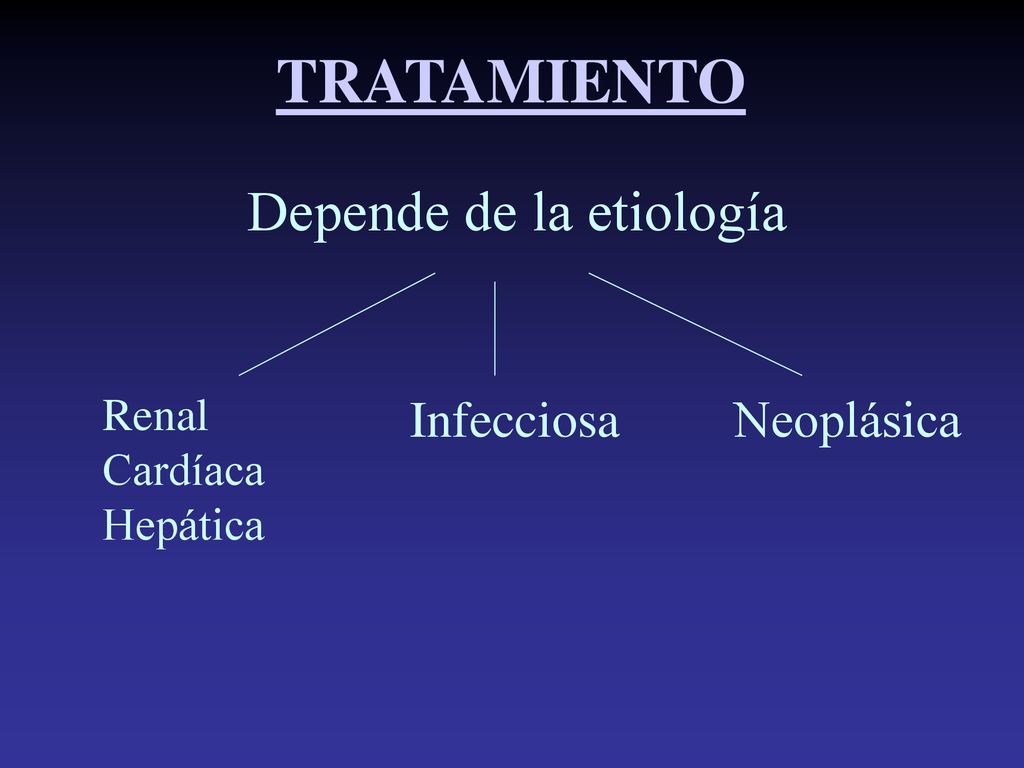 TRATAMIENTO

Depende de la etiología

Renal
Cardíaca
Hepática

Infecciosa

Neoplásica